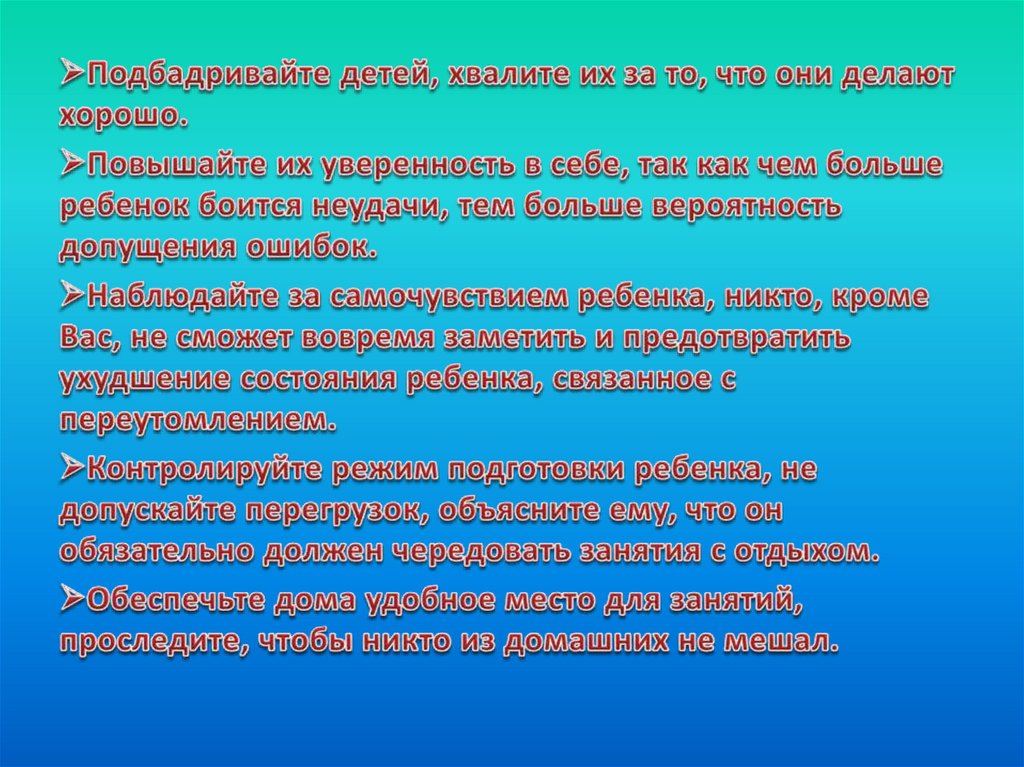 ➢Подбадривайте детей, хвалите их за то, что они делают хорошо.

➢Повышайте их уверенность в себе, так как чем больше ребенок боится неудачи, тем больше вероятность допущения ошибок.

➢Наблюдайте за самочувствием ребенка, никто, кроме Вас, не сможет вовремя заметить и предотвратить ухудшение состояния ребенка, связанное с переутомлением.

➢Контролируйте режим подготовки ребенка, не допускайте перегрузок, объясните ему, что он обязательно должен чередовать занятия с отдыхом.

➢Обеспечьте дома удобное место для занятий, проследите, чтобы никто из домашних не мешал.